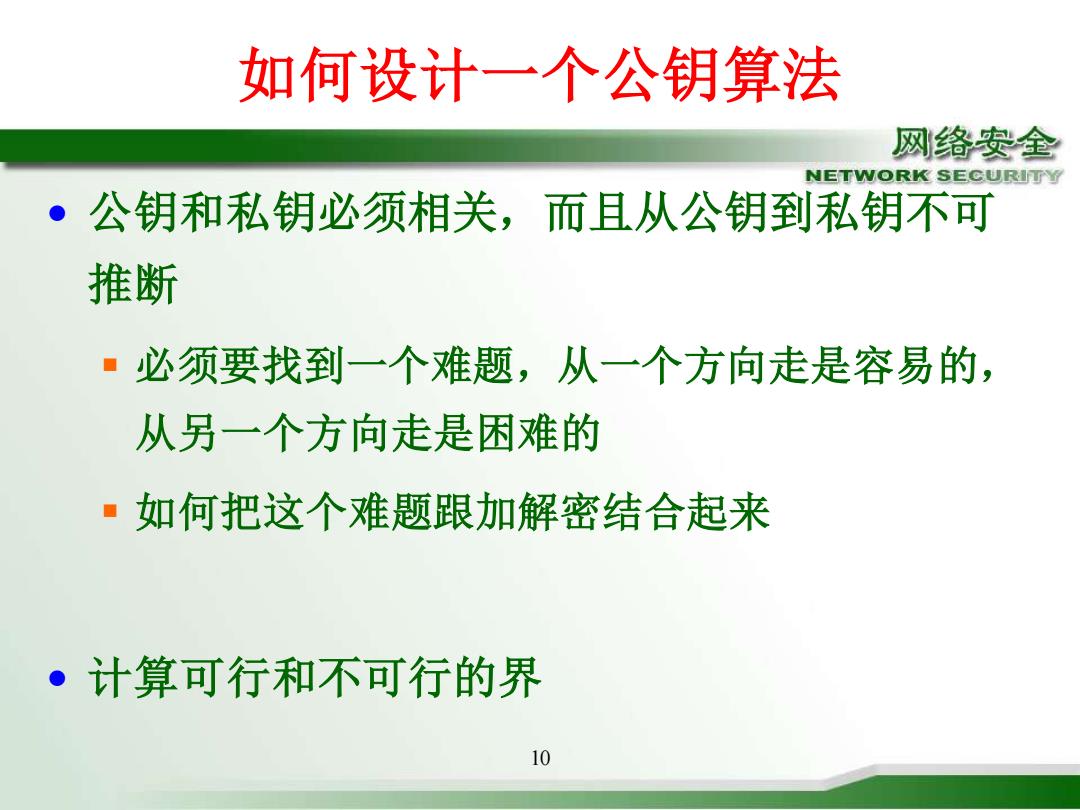 如何设计一个公钥算法

网络安全
NETWORK SECURITY

• 公钥和私钥必须相关，而且从公钥到私钥不可推断

▪ 必须要找到一个难题，从一个方向走是容易的，从另一个方向走是困难的

▪ 如何把这个难题跟加解密结合起来

• 计算可行和不可行的界

10